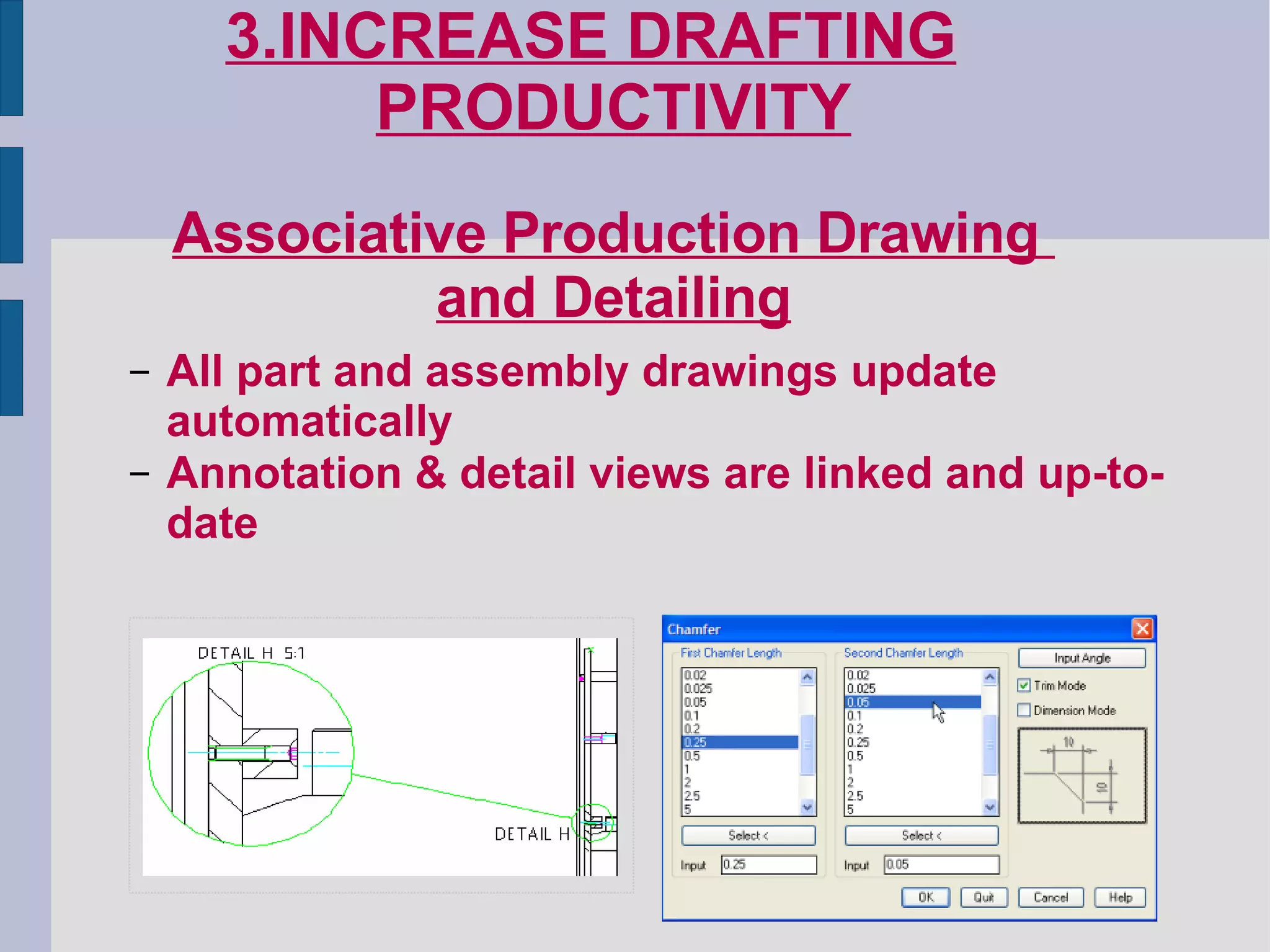 3.INCREASE DRAFTING PRODUCTIVITY

Associative Production Drawing and Detailing

– All part and assembly drawings update automatically
– Annotation & detail views are linked and up-to-date

DETAIL H 5:1

DETAIL H

Chamfer

First Chamfer Length
0.02
0.025
0.05
0.1
0.2
0.25
0.5
1
2
2.5
5
Select <
Input 0.25

Second Chamfer Length
0.02
0.025
0.05
0.1
0.2
0.25
0.5
1
2
2.5
5
Select <
Input 0.05

Input Angle
Trim Mode
Dimension Mode

10
10

OK Quit Cancel Help